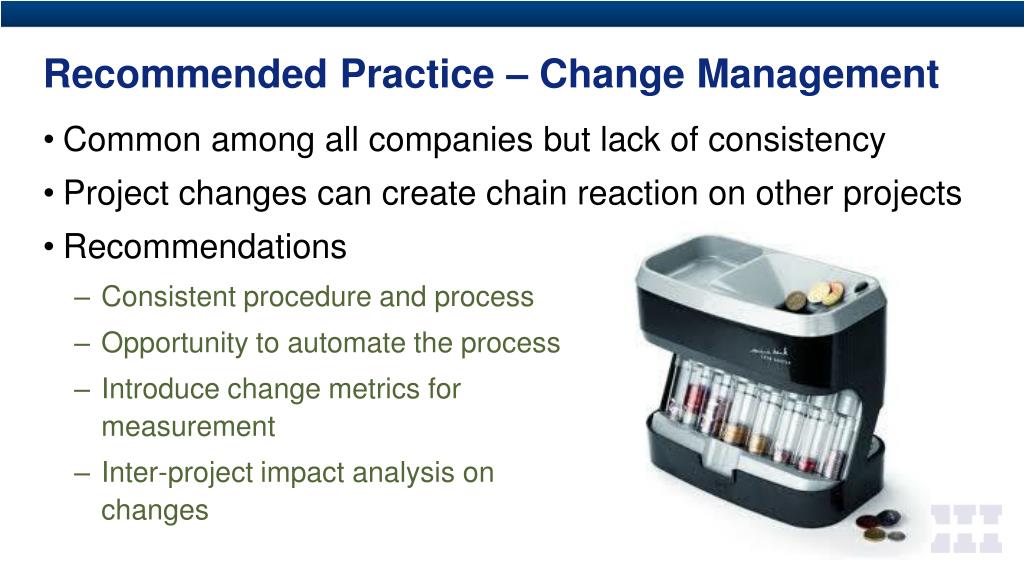 Recommended Practice – Change Management

• Common among all companies but lack of consistency
• Project changes can create chain reaction on other projects
• Recommendations
– Consistent procedure and process
– Opportunity to automate the process
– Introduce change metrics for measurement
– Inter-project impact analysis on changes